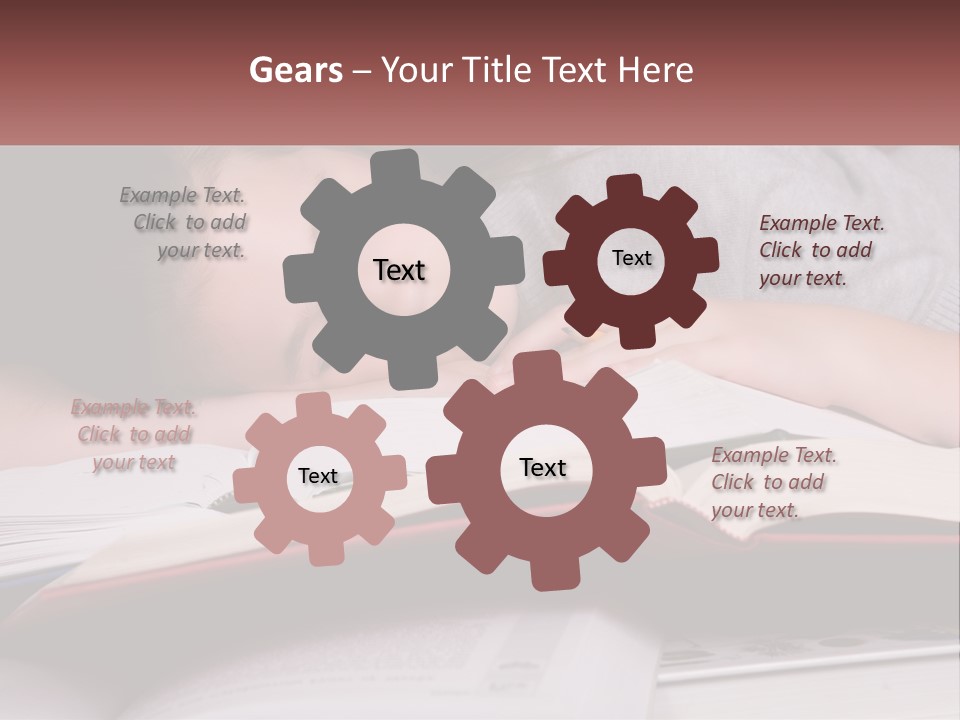 Gears – Your Title Text Here

Example Text. Click to add your text.

Text

Text

Example Text. Click to add your text.

Example Text. Click to add your text

Text

Text

Example Text. Click to add your text.